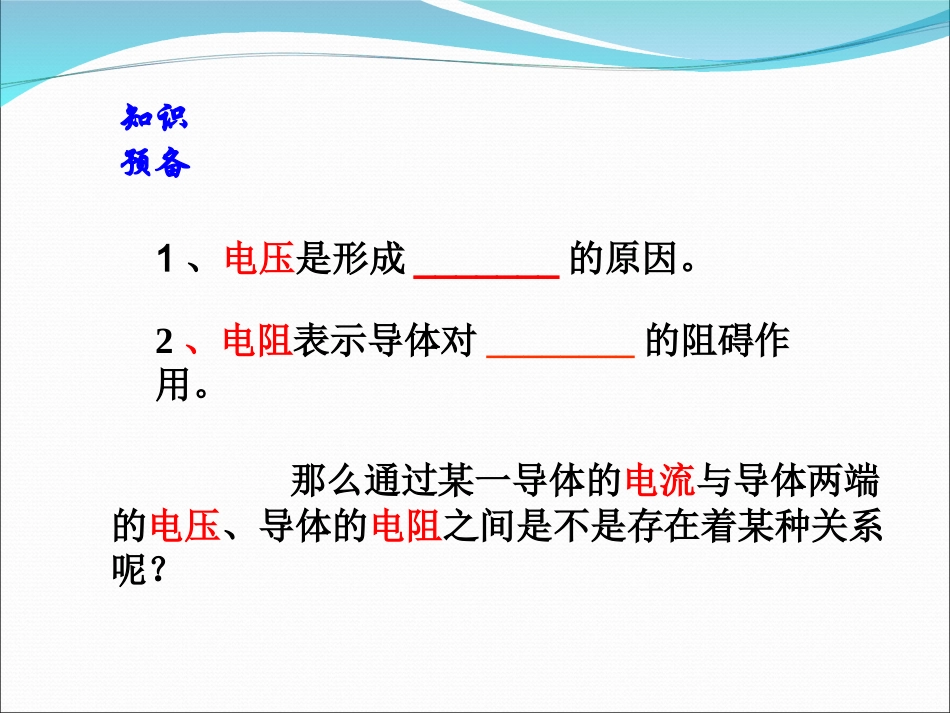 知识
预备

1、电压是形成 ________ 的原因。

2、电阻表示导体对 ________ 的阻碍作用。

那么通过某一导体的电流与导体两端的电压、导体的电阻之间是不是存在着某种关系呢？